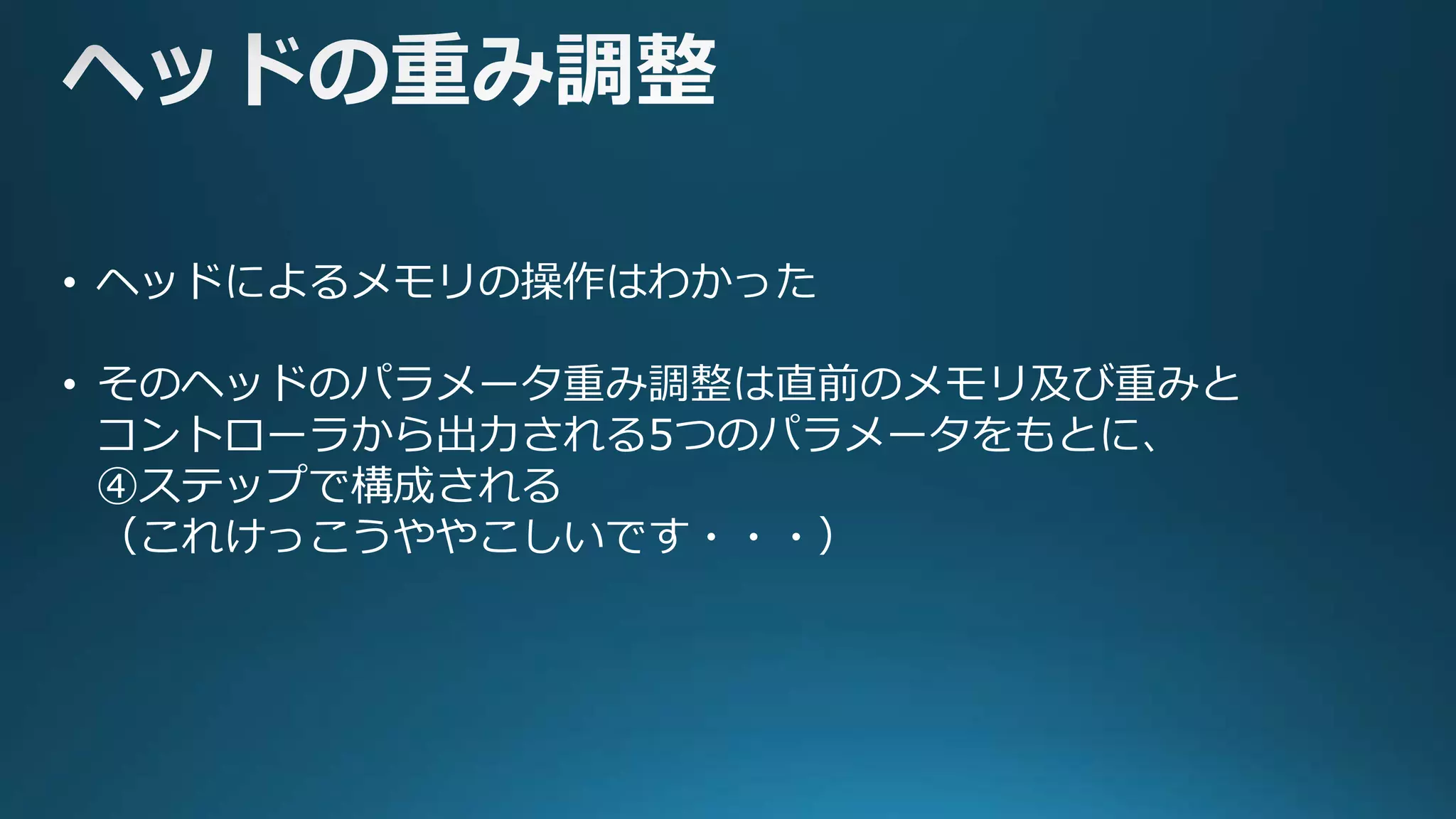 ヘッドの重み調整

• ヘッドによるメモリの操作はわかった

• そのヘッドのパラメータ重み調整は直前のメモリ及び重みとコントローラから出力される5つのパラメータをもとに、④ステップで構成される（これけっこうややこしいです・・・）